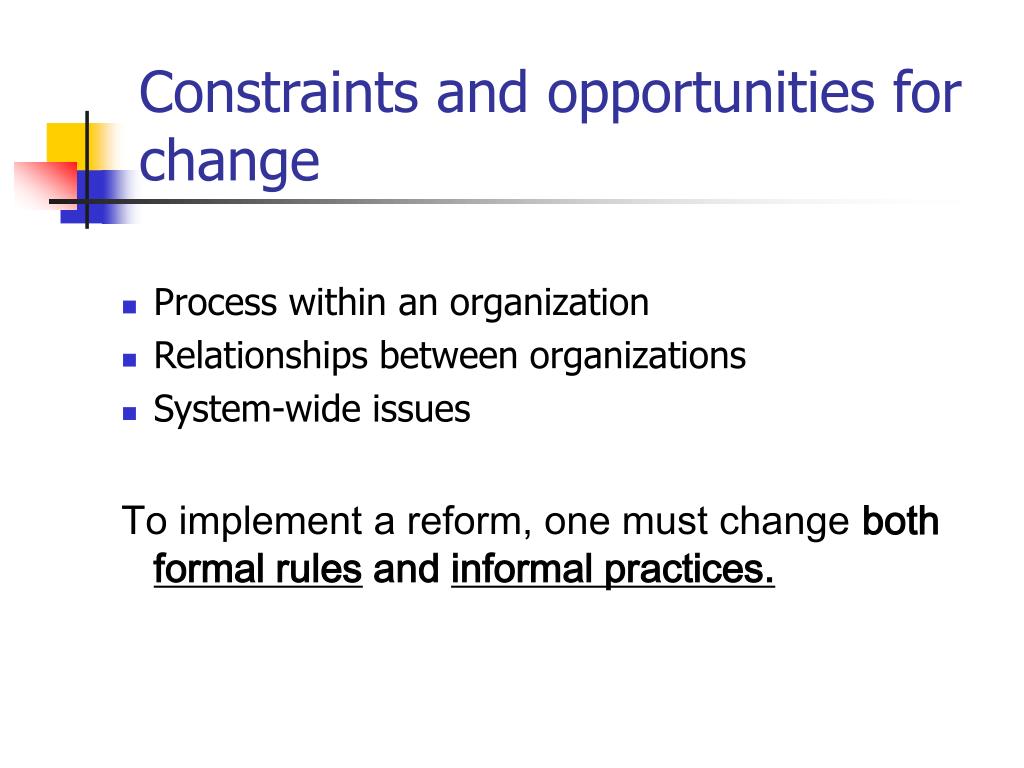 Constraints and opportunities for change

- Process within an organization
- Relationships between organizations
- System-wide issues

To implement a reform, one must change both formal rules and informal practices.